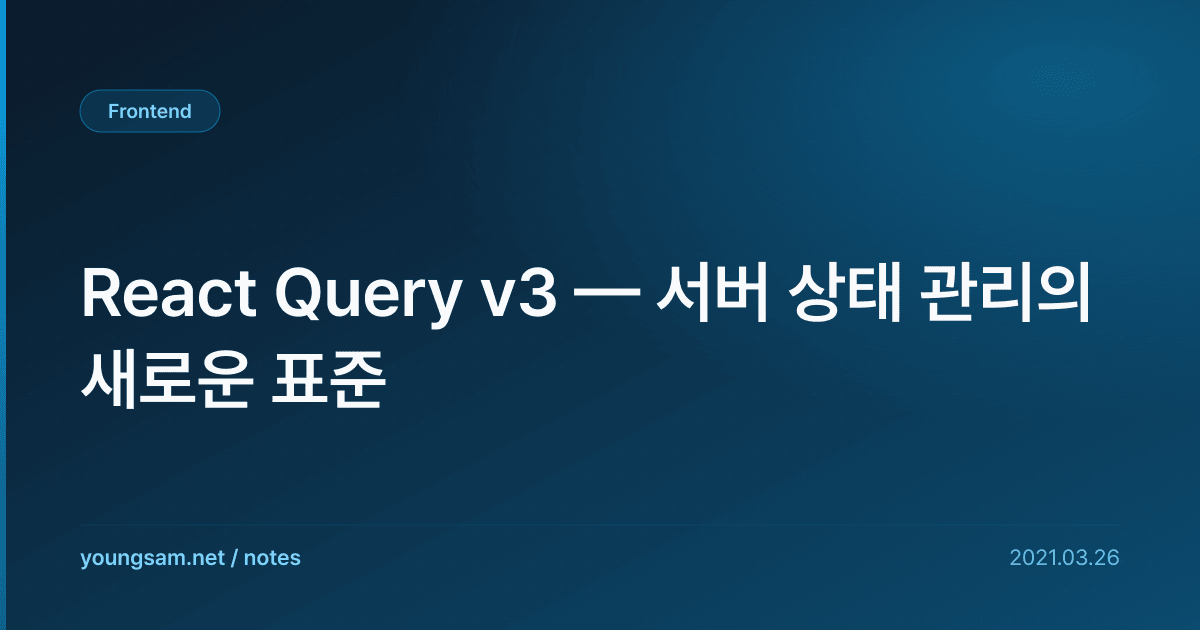 Frontend

React Query v3 — 서버 상태 관리의 새로운 표준

youngsam.net / notes

2021.03.26